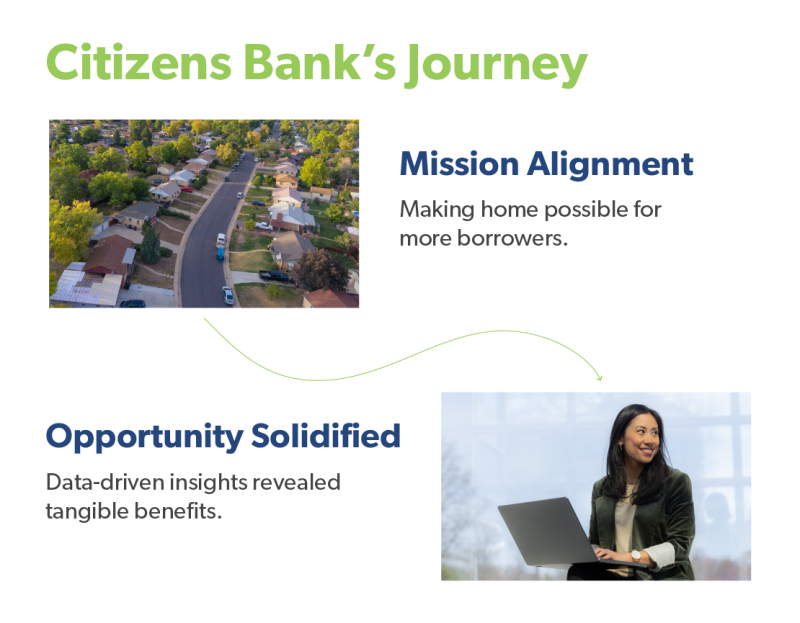 Citizens Bank's Journey

Mission Alignment

Making home possible for more borrowers.

Opportunity Solidified

Data-driven insights revealed tangible benefits.